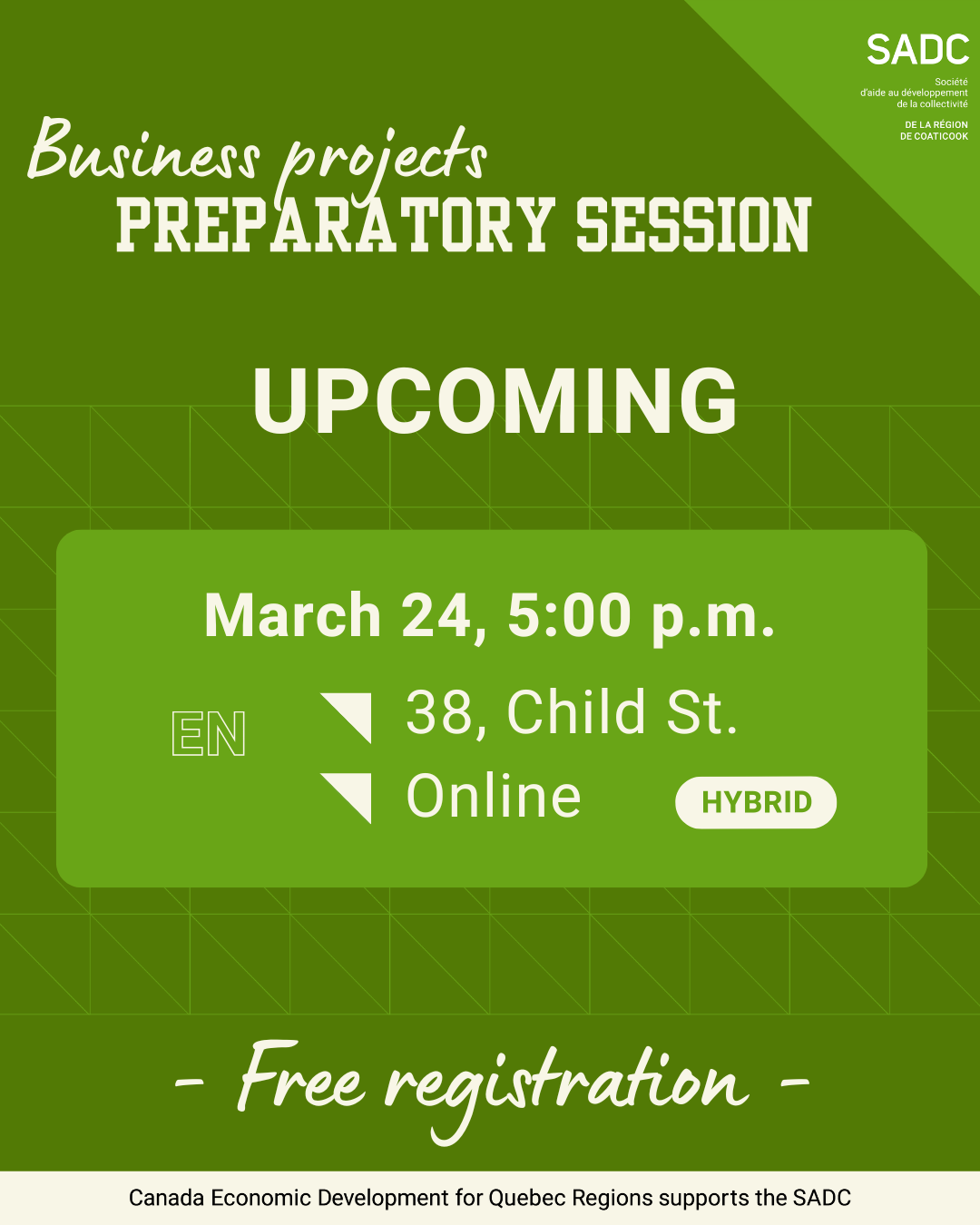 SADC
Société d'aide au développement de la collectivité
DE LA RÉGION DE COATICOOK

Business projects
PREPARATORY SESSION

UPCOMING

March 24, 5:00 p.m.

EN

38, Child St.
Online

HYBRID

- Free registration -

Canada Economic Development for Quebec Regions supports the SADC